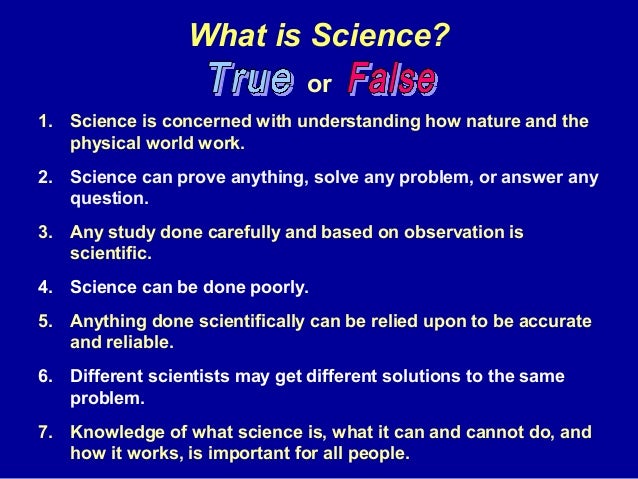 What is Science?

True or False

1. Science is concerned with understanding how nature and the physical world work.

2. Science can prove anything, solve any problem, or answer any question.

3. Any study done carefully and based on observation is scientific.

4. Science can be done poorly.

5. Anything done scientifically can be relied upon to be accurate and reliable.

6. Different scientists may get different solutions to the same problem.

7. Knowledge of what science is, what it can and cannot do, and how it works, is important for all people.